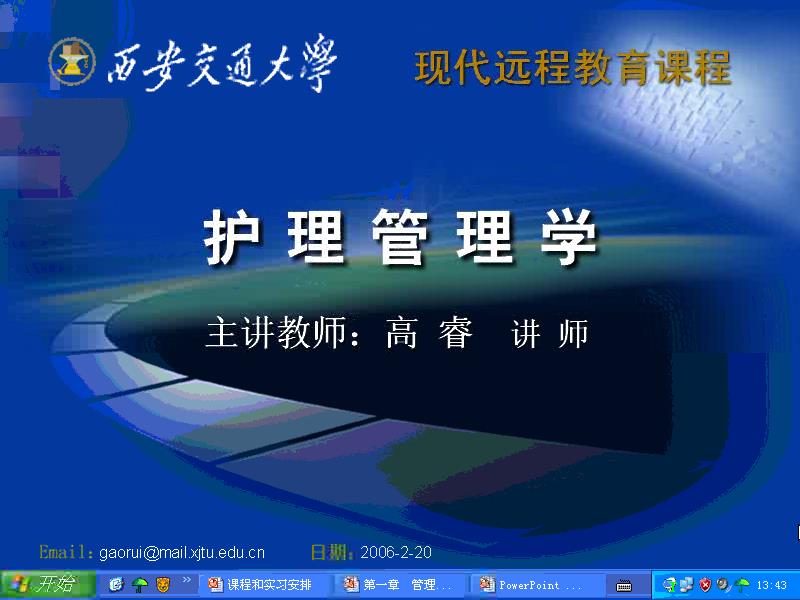 西安交通大學

现代远程教育课程

护 理 管 理 学

主讲教师：高 睿 讲 师

Email: gaorui@mail.xjtu.edu.cn

日期: 2006-2-20

开始

课程和实习安排

第一章 管理...

PowerPoint ...

13:43